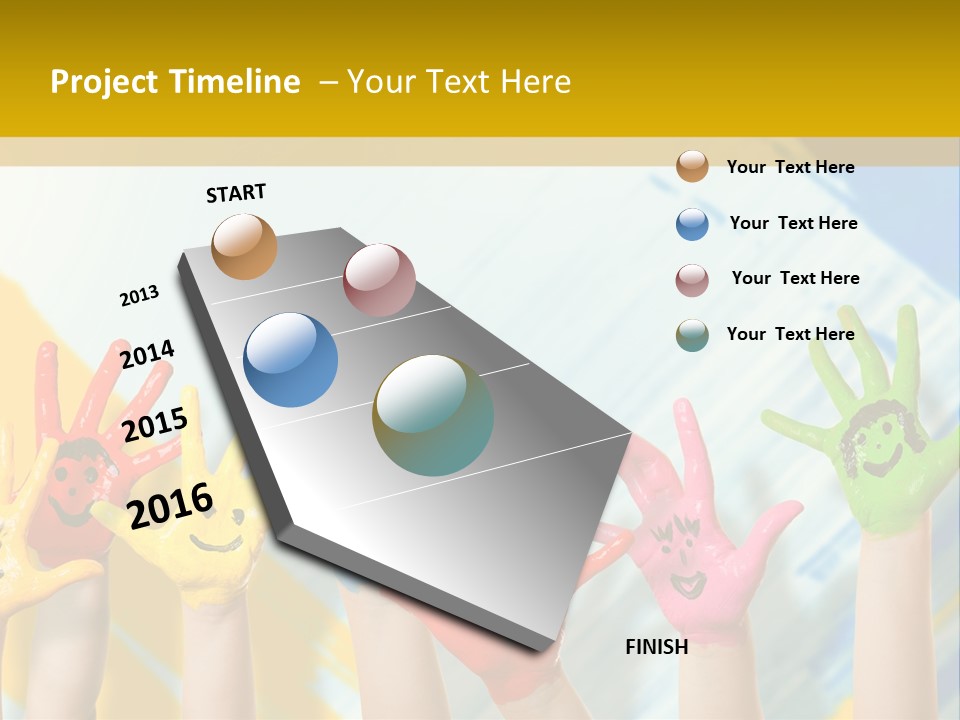 Project Timeline – Your Text Here

START

2013

2014

2015

2016

FINISH

Your Text Here

Your Text Here

Your Text Here

Your Text Here